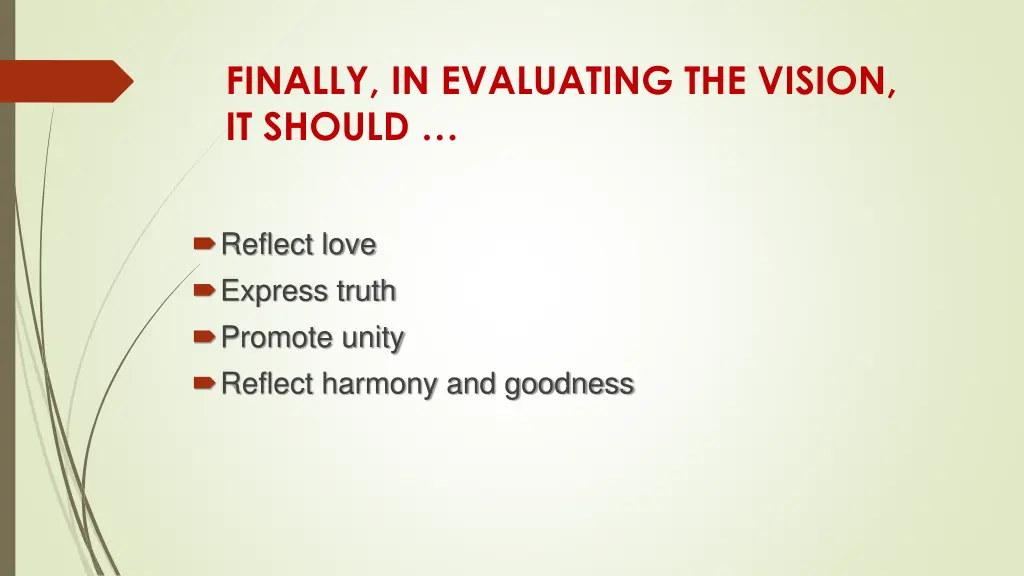 FINALLY, IN EVALUATING THE VISION, IT SHOULD …

Reflect love
Express truth
Promote unity
Reflect harmony and goodness